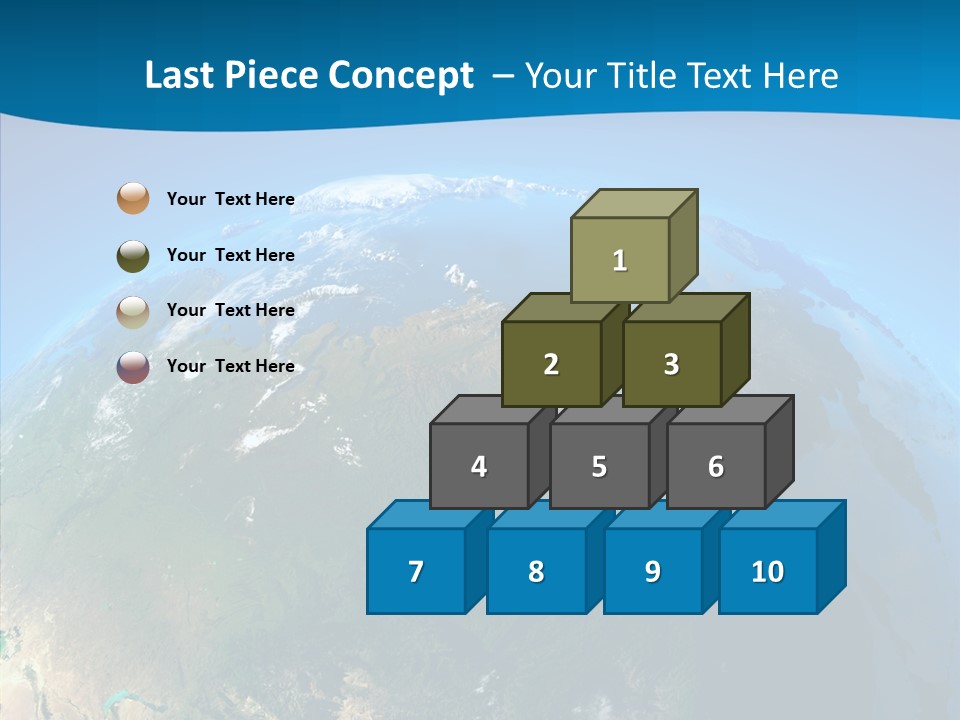 Last Piece Concept – Your Title Text Here

Your Text Here

Your Text Here

Your Text Here

Your Text Here

1

2

3

4

5

6

7

8

9

10